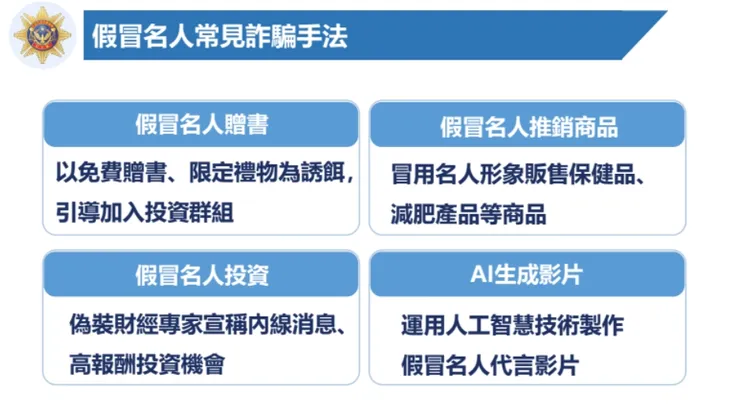 假冒名人常見詐騙手法

假冒名人贈書

以免費贈書、限定禮物為誘餌，引導加入投資群組

假冒名人推銷商品

冒用名人形象販售保健品、減肥產品等商品

假冒名人投資

偽裝財經專家宣稱內線消息、高報酬投資機會

AI生成影片

運用人工智慧技術製作假冒名人代言影片